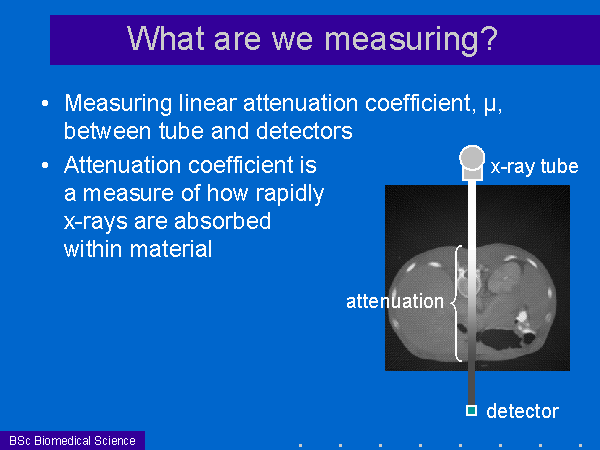 What are we measuring?

• Measuring linear attenuation coefficient, μ, between tube and detectors

• Attenuation coefficient is a measure of how rapidly x-rays are absorbed within material

x-ray tube

attenuation

detector

BSc Biomedical Science